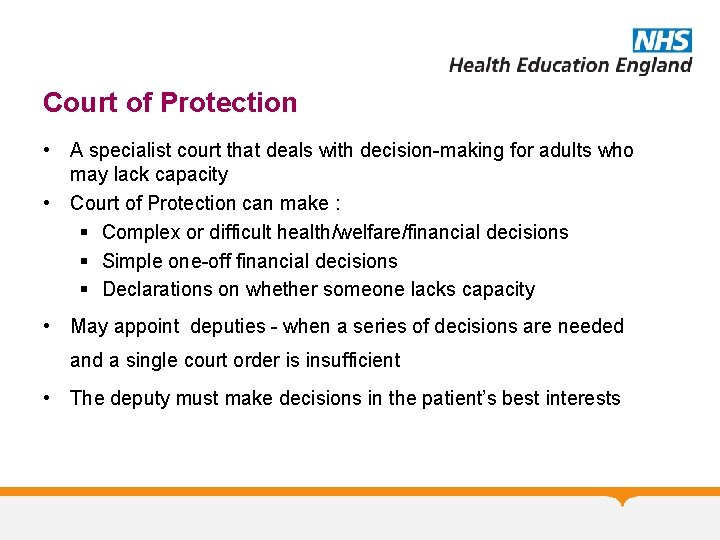 NHS
Health Education England

Court of Protection

• A specialist court that deals with decision-making for adults who may lack capacity
• Court of Protection can make :
▪ Complex or difficult health/welfare/financial decisions
▪ Simple one-off financial decisions
▪ Declarations on whether someone lacks capacity
• May appoint deputies - when a series of decisions are needed and a single court order is insufficient
• The deputy must make decisions in the patient's best interests